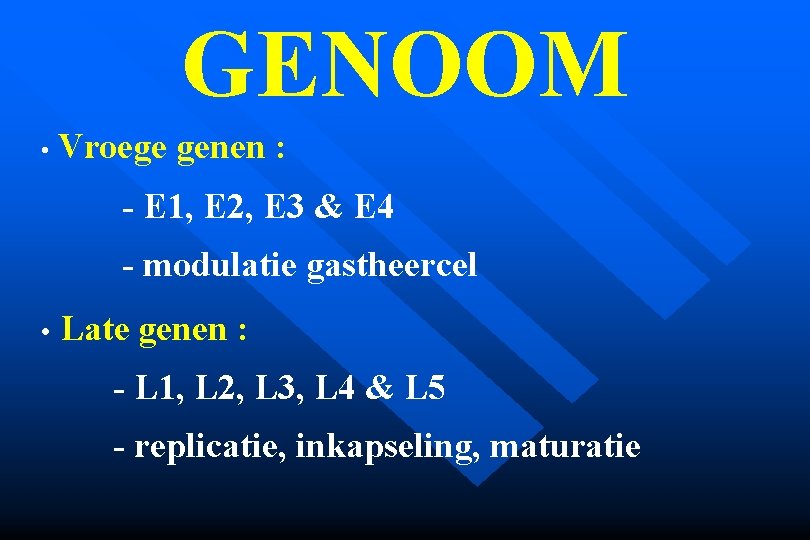 GENOOM

• Vroege genen :

- E1, E2, E3 & E4

- modulatie gastheercel

• Late genen :

- L1, L2, L3, L4 & L5

- replicatie, inkapseling, maturatie